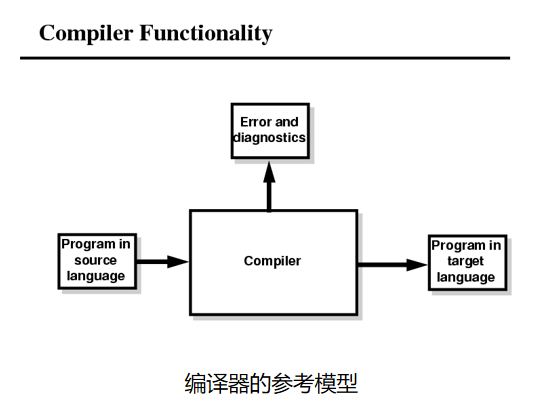 Compiler Functionality

Error and diagnostics

Program in source language

Compiler

Program in target language

编译器的参考模型